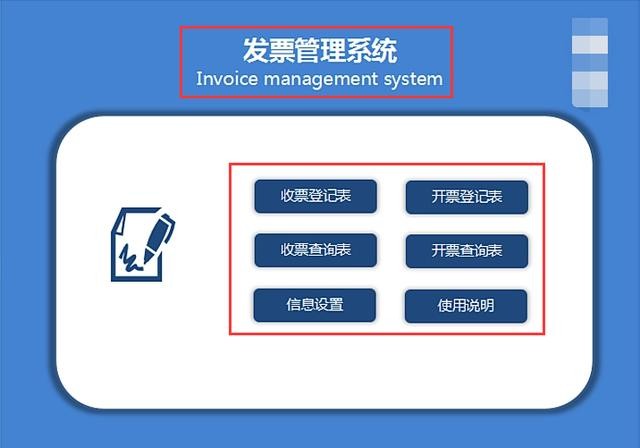 发票管理系统
Invoice management system

收票登记表
开票登记表
收票查询表
开票查询表
信息设置
使用说明